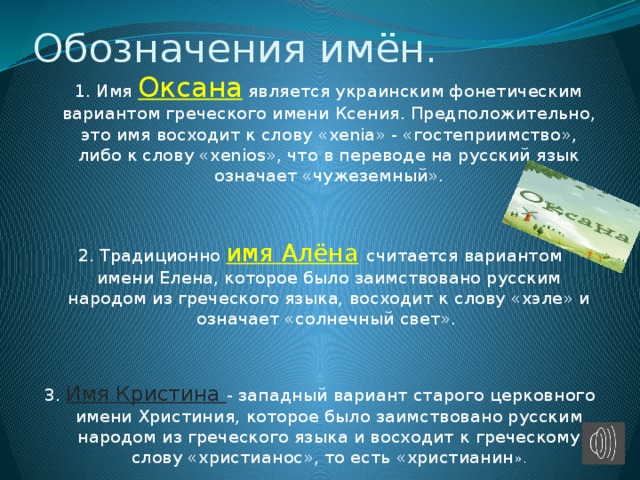 Обозначения имён.

1. Имя Оксана является украинским фонетическим вариантом греческого имени Ксения. Предположительно, это имя восходит к слову «xenia» - «гостеприимство», либо к слову «xenios», что в переводе на русский язык означает «чужеземный».

Оксана

2. Традиционно имя Алёна считается вариантом имени Елена, которое было заимствовано русским народом из греческого языка, восходит к слову «хэле» и означает «солнечный свет».

3. Имя Кристина - западный вариант старого церковного имени Христиния, которое было заимствовано русским народом из греческого языка и восходит к греческому слову «христианос», то есть «христианин».